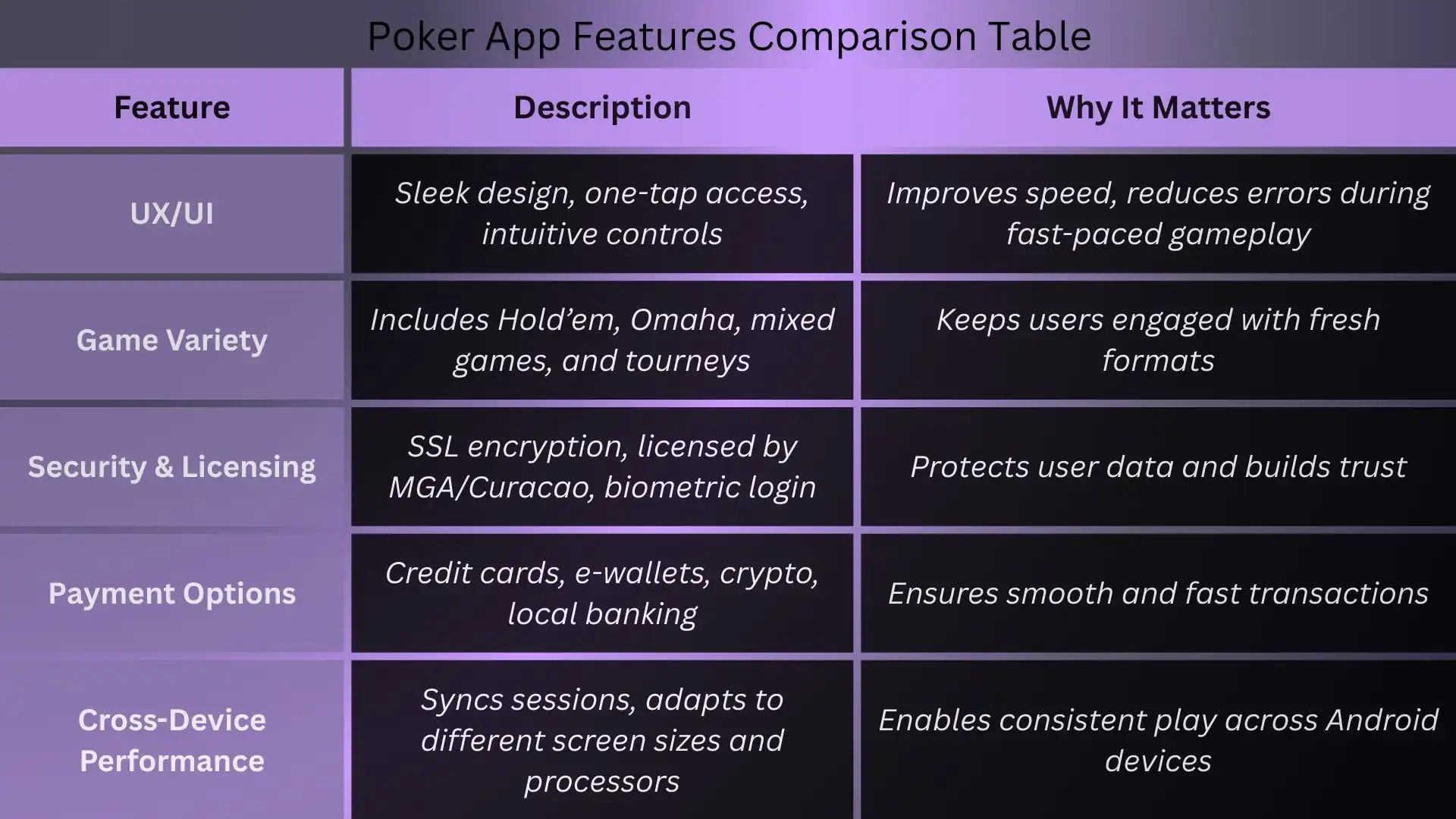 Poker App Features Comparison Table

| Feature | Description | Why It Matters |
|---|---|---|
| UX/UI | Sleek design, one-tap access, intuitive controls | Improves speed, reduces errors during fast-paced gameplay |
| Game Variety | Includes Hold’em, Omaha, mixed games, and tourneys | Keeps users engaged with fresh formats |
| Security & Licensing | SSL encryption, licensed by MGA/Curacao, biometric login | Protects user data and builds trust |
| Payment Options | Credit cards, e-wallets, crypto, local banking | Ensures smooth and fast transactions |
| Cross-Device Performance | Syncs sessions, adapts to different screen sizes and processors | Enables consistent play across Android devices |